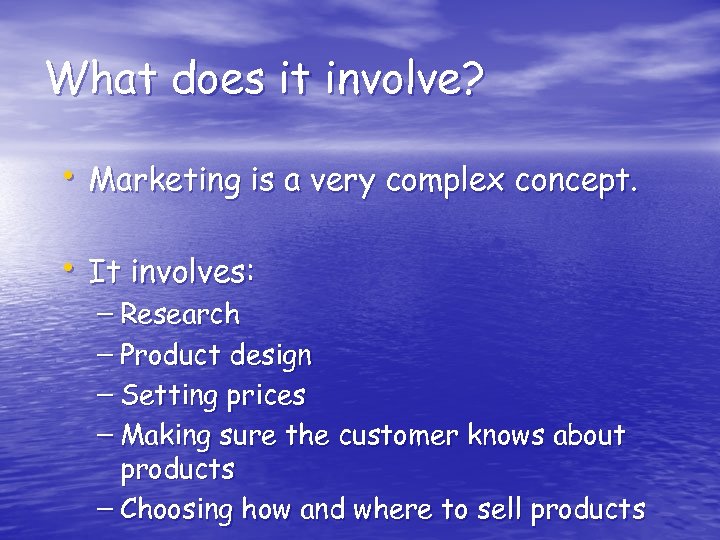 What does it involve?

• Marketing is a very complex concept.

• It involves:
– Research
– Product design
– Setting prices
– Making sure the customer knows about products
– Choosing how and where to sell products